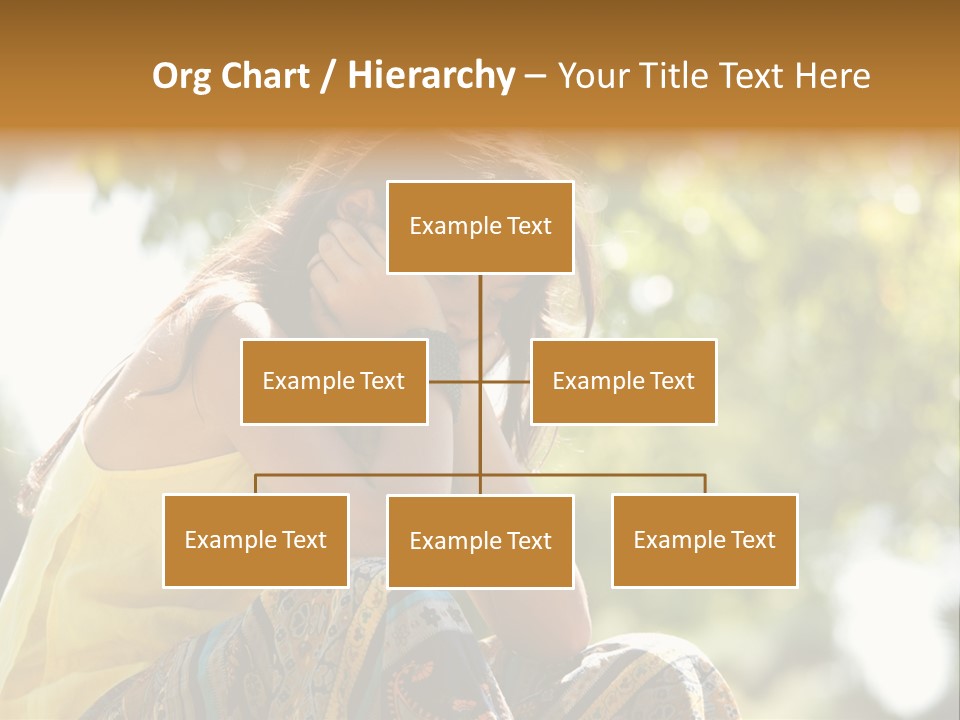 Org Chart / Hierarchy – Your Title Text Here

Example Text

Example Text

Example Text

Example Text

Example Text

Example Text